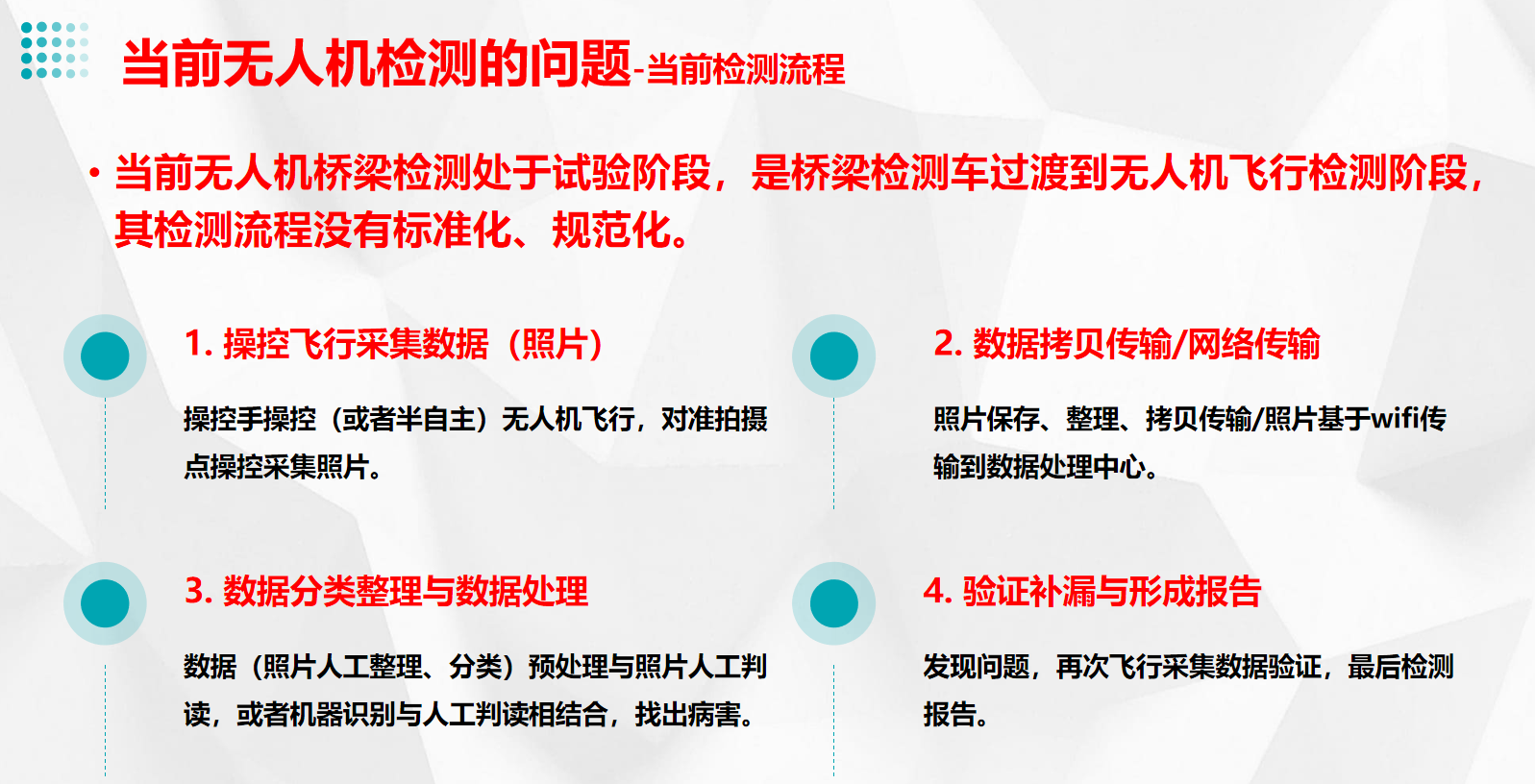 当前无人机检测的问题-当前检测流程

• 当前无人机桥梁检测处于试验阶段，是桥梁检测车过渡到无人机飞行检测阶段，其检测流程没有标准化、规范化。

1. 操控飞行采集数据（照片）

操控手操控（或者半自主）无人机飞行，对准拍摄点操控采集照片。

2. 数据拷贝传输/网络传输

照片保存、整理、拷贝传输/照片基于wifi传输到数据处理中心。

3. 数据分类整理与数据处理

数据（照片人工整理、分类）预处理与照片人工判读，或者机器识别与人工判读相结合，找出病害。

4. 验证补漏与形成报告

发现问题，再次飞行采集数据验证，最后检测报告。